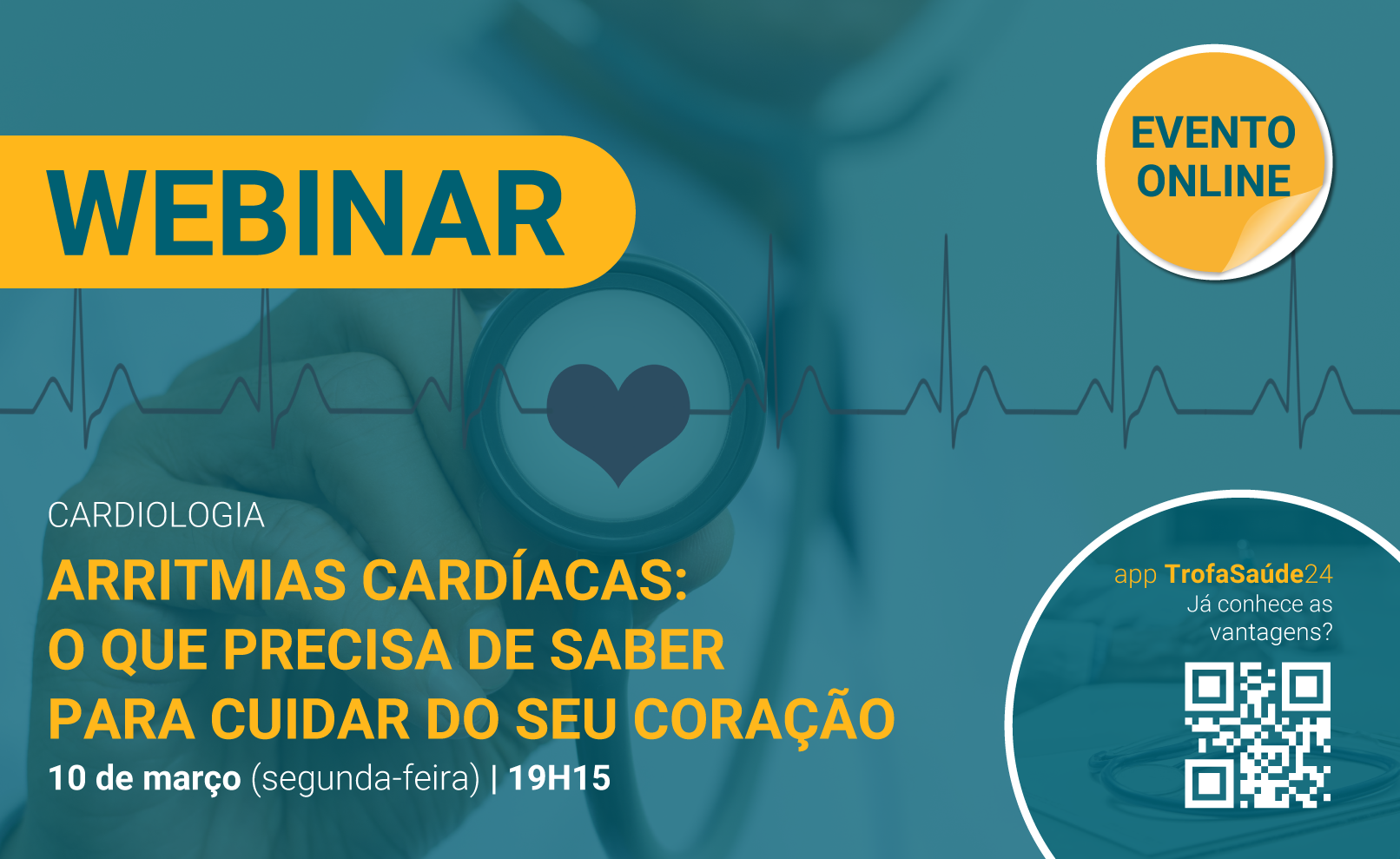 WEBINAR

EVENTO ONLINE

CARDIOLOGIA

ARRITMIAS CARDÍACAS: O QUE PRECISA DE SABER PARA CUIDAR DO SEU CORAÇÃO

10 de março (segunda-feira) | 19H15

app TrofaSaúde24
Já conhece as vantagens?